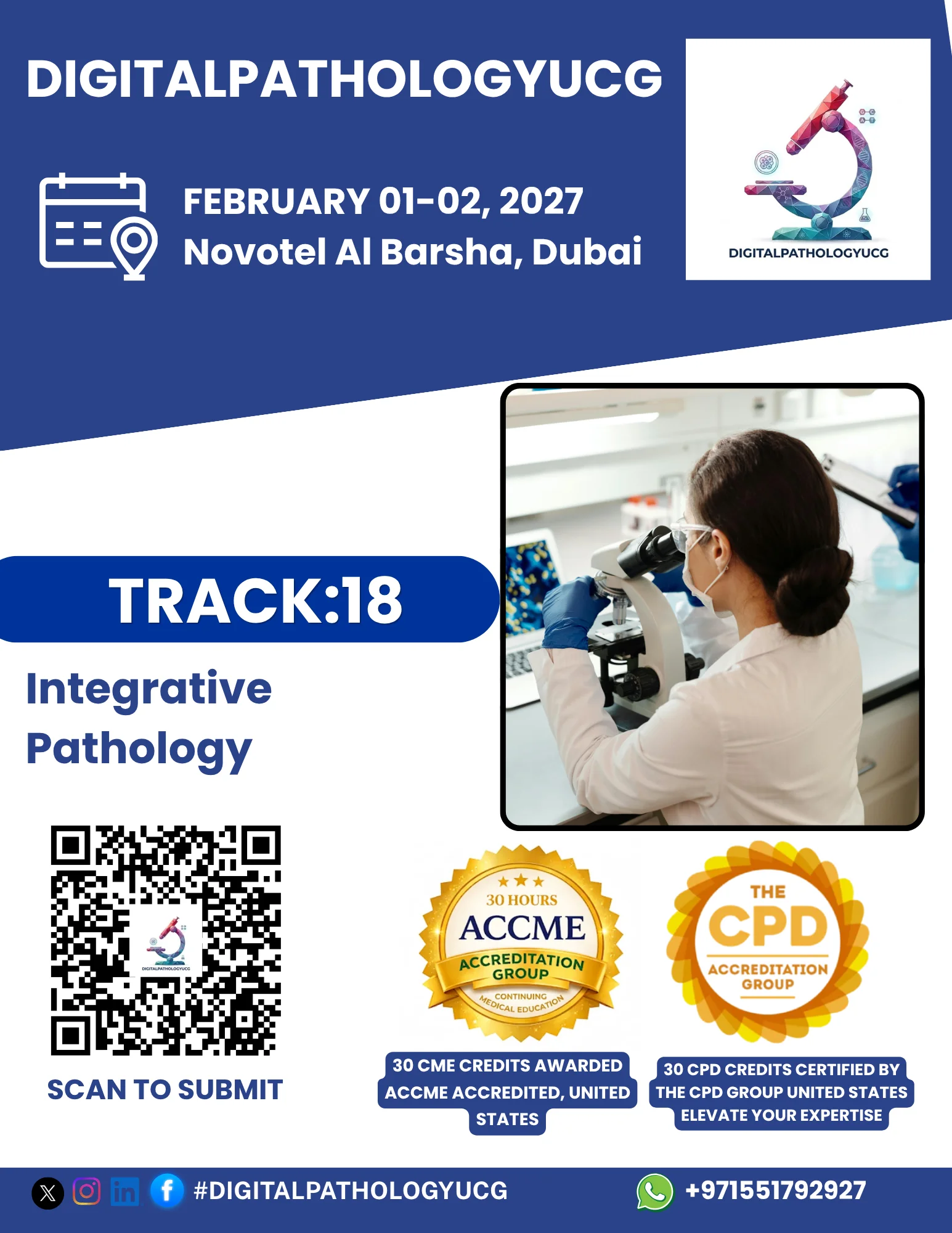 DIGITALPATHOLOGYUCG

FEBRUARY 01-02, 2027
Novotel Al Barsha, Dubai

DIGITALPATHOLOGYUCG

TRACK:18

Integrative Pathology

DIGITALPATHOLOGYUCG

SCAN TO SUBMIT

30 HOURS
ACCME
ACCREDITATION GROUP
CONTINUING MEDICAL EDUCATION

THE
CPD
ACCREDITATION GROUP

30 CME CREDITS AWARDED ACCME ACCREDITED, UNITED STATES

30 CPD CREDITS CERTIFIED BY THE CPD GROUP UNITED STATES ELEVATE YOUR EXPERTISE

#DIGITALPATHOLOGYUCG

+971551792927